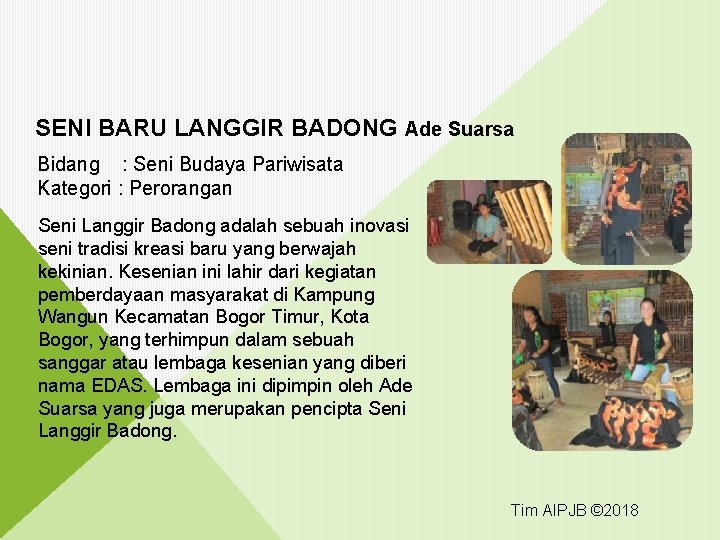 SENI BARU LANGGIR BADONG Ade Suarsa

Bidang : Seni Budaya Pariwisata
Kategori : Perorangan

Seni Langgir Badong adalah sebuah inovasi seni tradisi kreasi baru yang berwajah kekinian. Kesenian ini lahir dari kegiatan pemberdayaan masyarakat di Kampung Wangun Kecamatan Bogor Timur, Kota Bogor, yang terhimpun dalam sebuah sanggar atau lembaga kesenian yang diberi nama EDAS. Lembaga ini dipimpin oleh Ade Suarsa yang juga merupakan pencipta Seni Langgir Badong.

Tim AIPJB ©2018